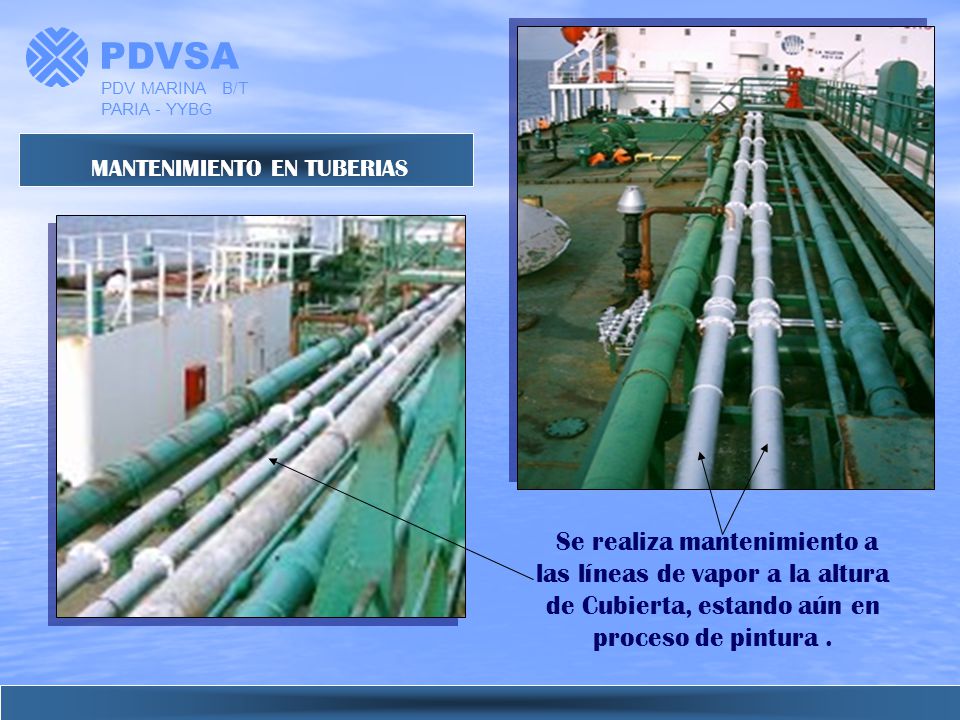 PDVSA
PDV MARINA B/T
PARIA - YYBG

MANTENIMIENTO EN TUBERIAS

Se realiza mantenimiento a las líneas de vapor a la altura de Cubierta, estando aún en proceso de pintura .